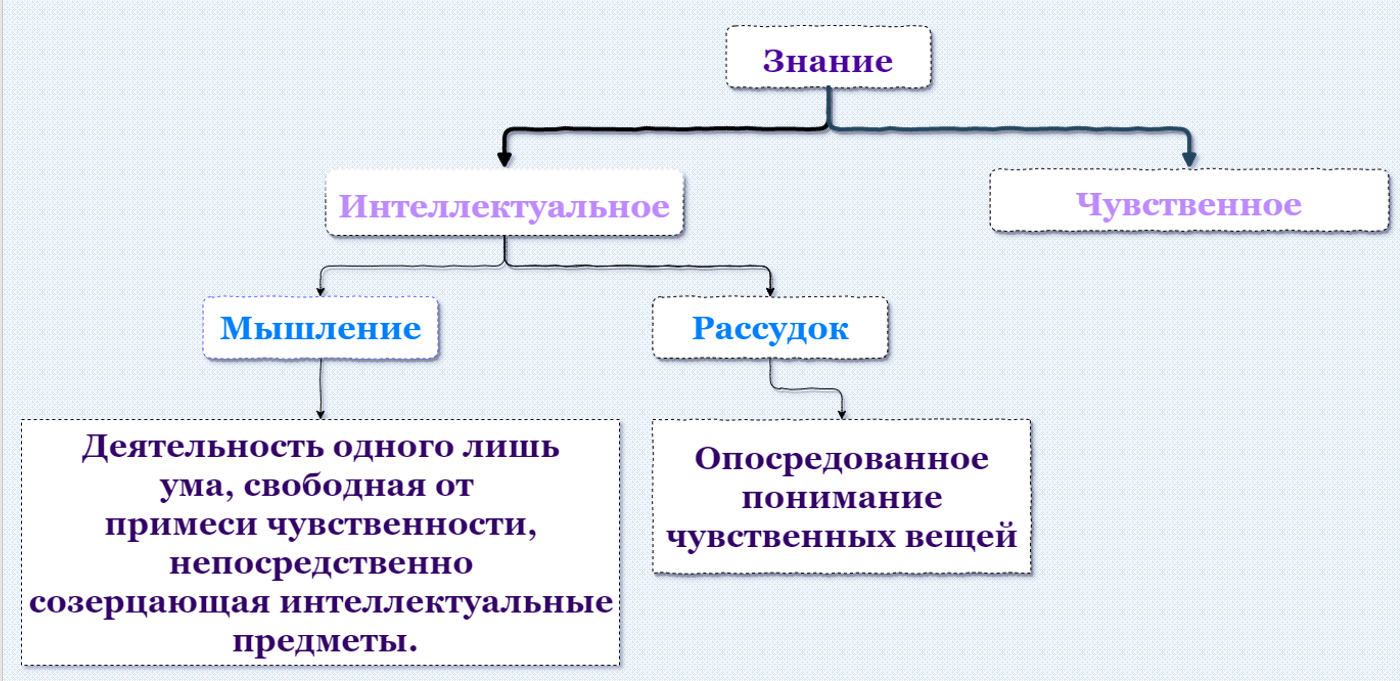 Знание

Интеллектуальное

Чувственное

Мышление

Рассудок

Деятельность одного лишь ума, свободная от примеси чувственности, непосредственно созерцающая интеллектуальные предметы.

Опосредованное понимание чувственных вещей